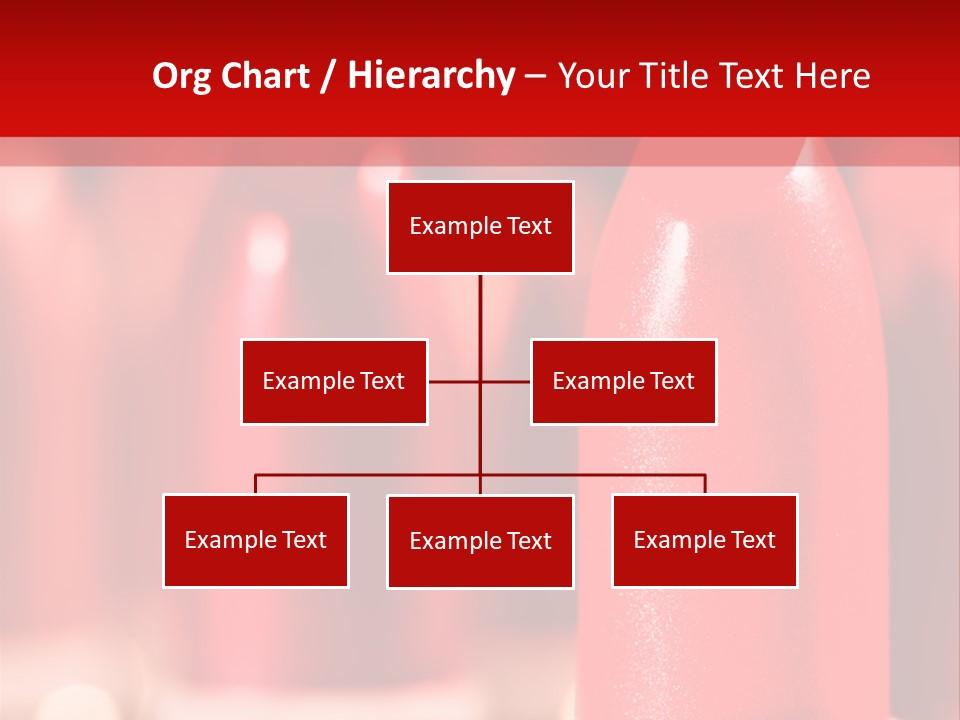 Org Chart / Hierarchy – Your Title Text Here

Example Text

Example Text

Example Text

Example Text

Example Text

Example Text